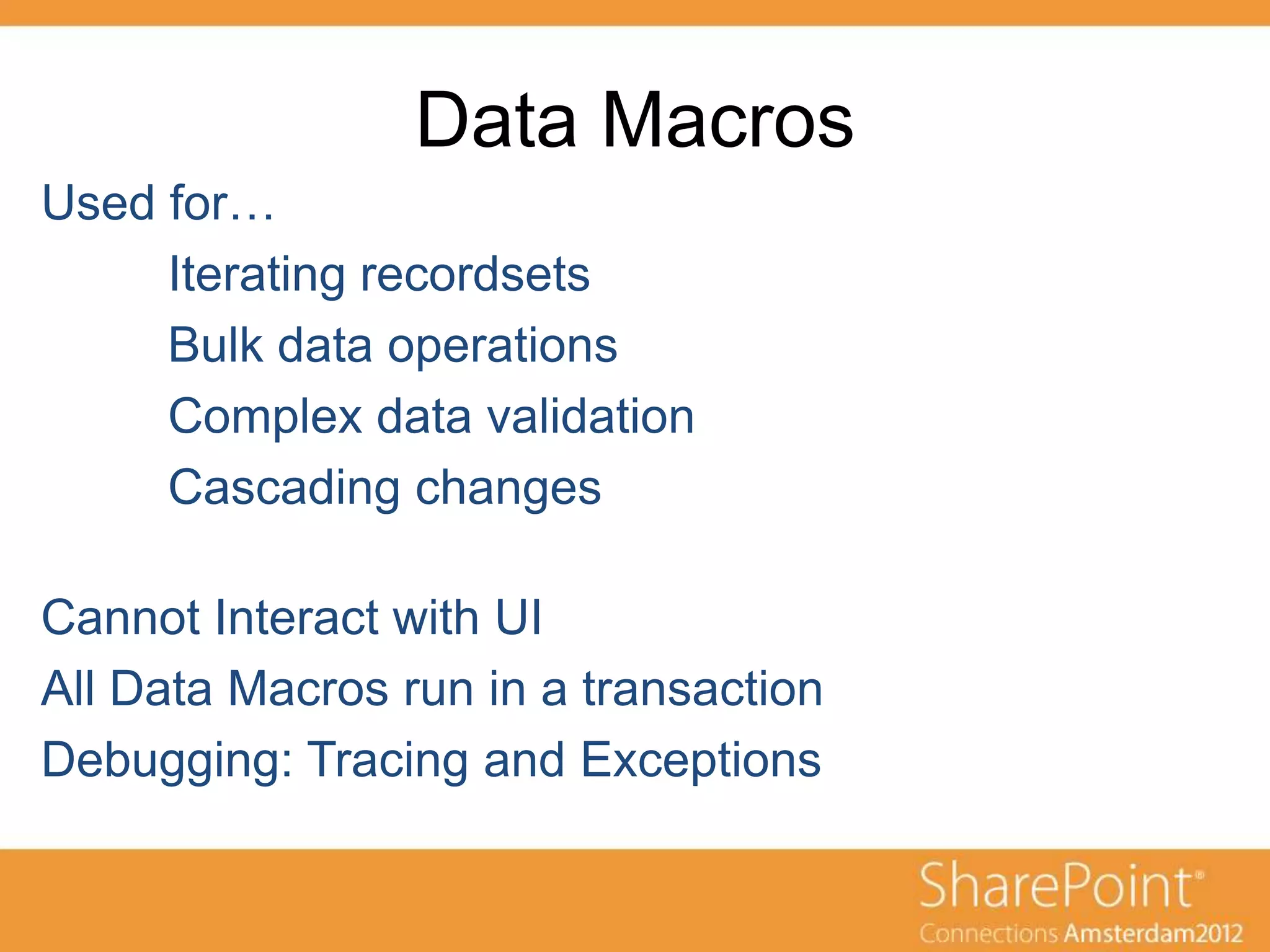 Data Macros

Used for…

Iterating recordsets

Bulk data operations

Complex data validation

Cascading changes

Cannot Interact with UI

All Data Macros run in a transaction

Debugging: Tracing and Exceptions

SharePoint®
Connections Amsterdam2012